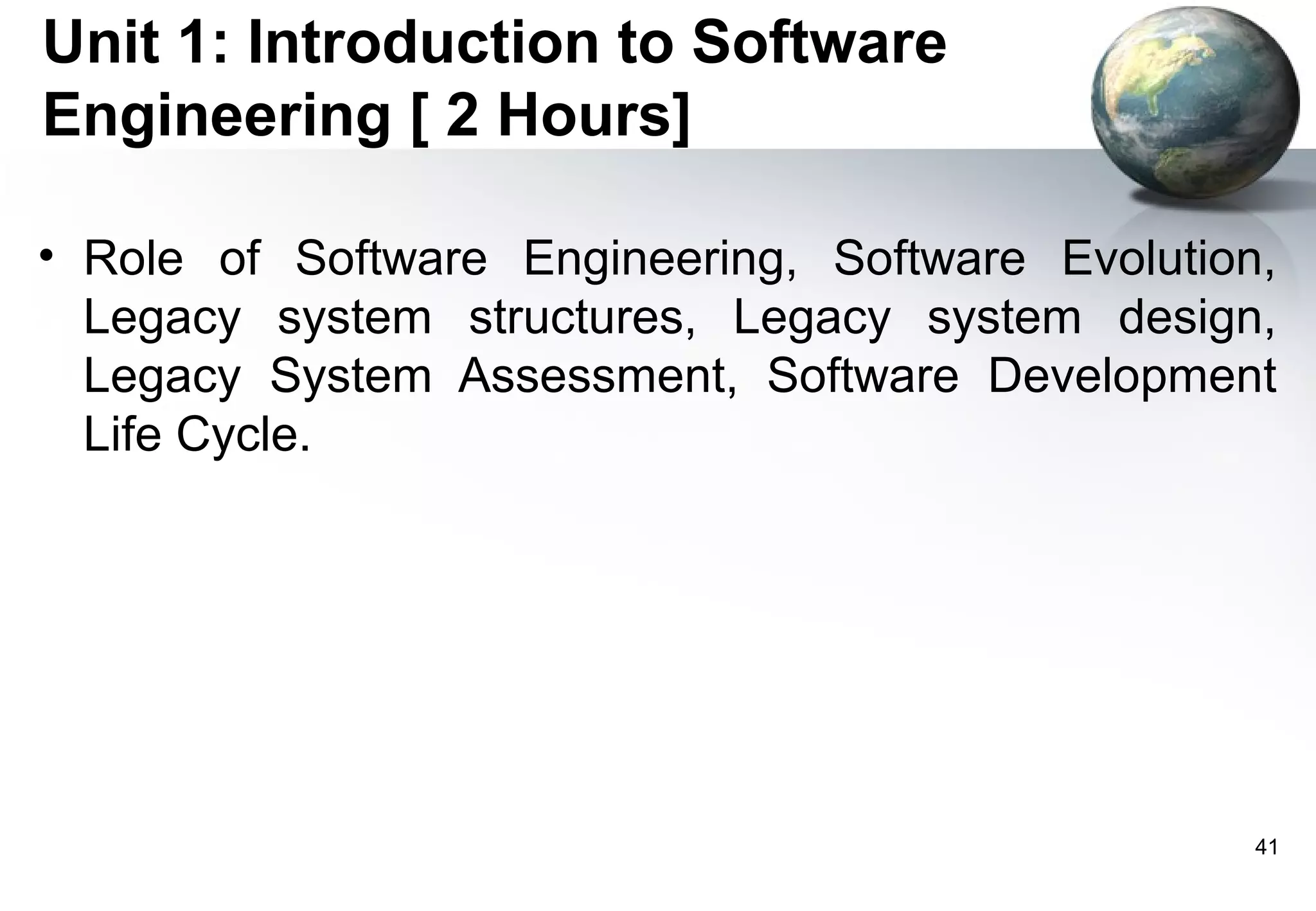 Unit 1: Introduction to Software Engineering [ 2 Hours]

• Role of Software Engineering, Software Evolution, Legacy system structures, Legacy system design, Legacy System Assessment, Software Development Life Cycle.

41